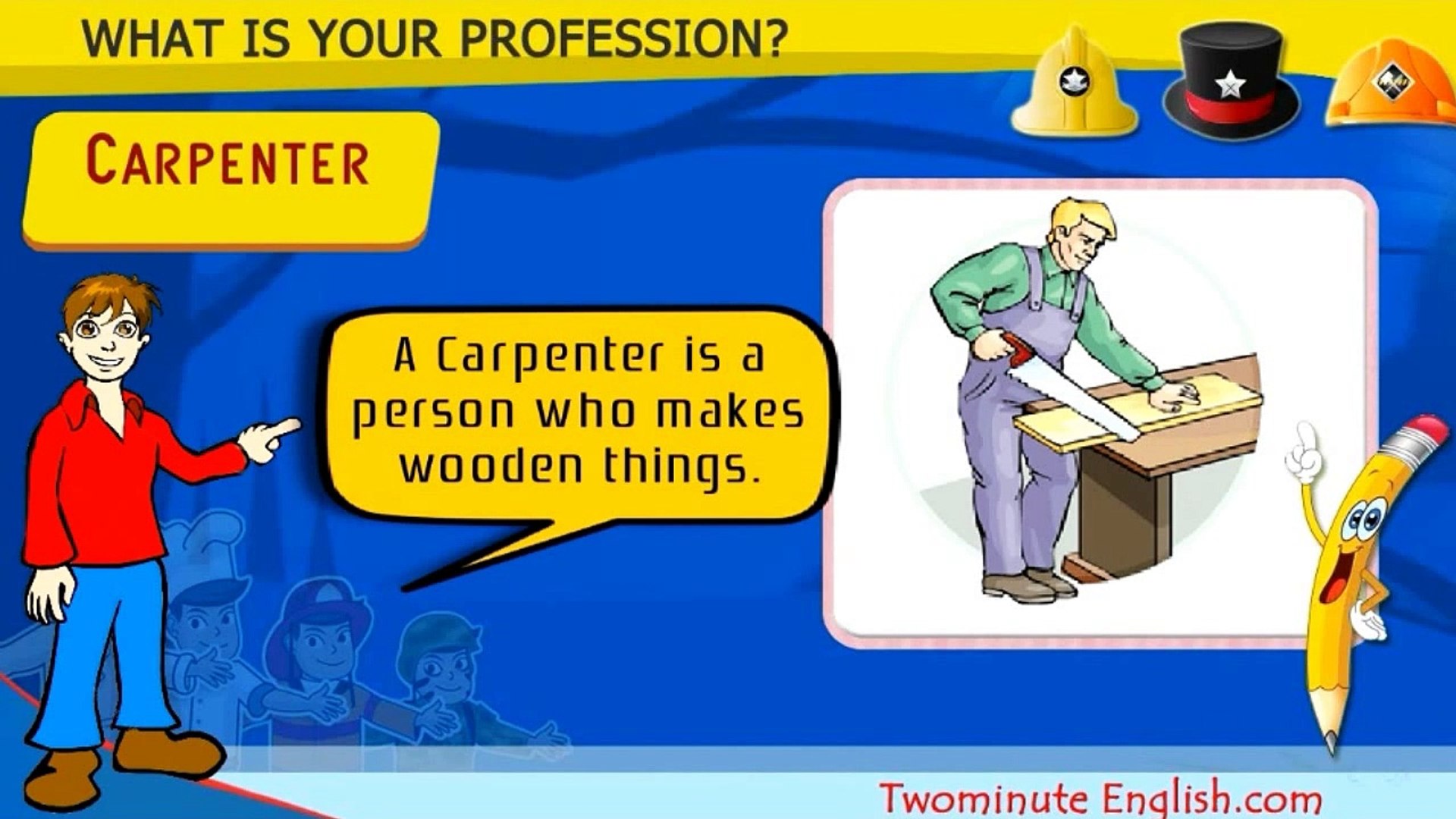 WHAT IS YOUR PROFESSION?

CARPENTER

A Carpenter is a person who makes wooden things.

Twominute English.com